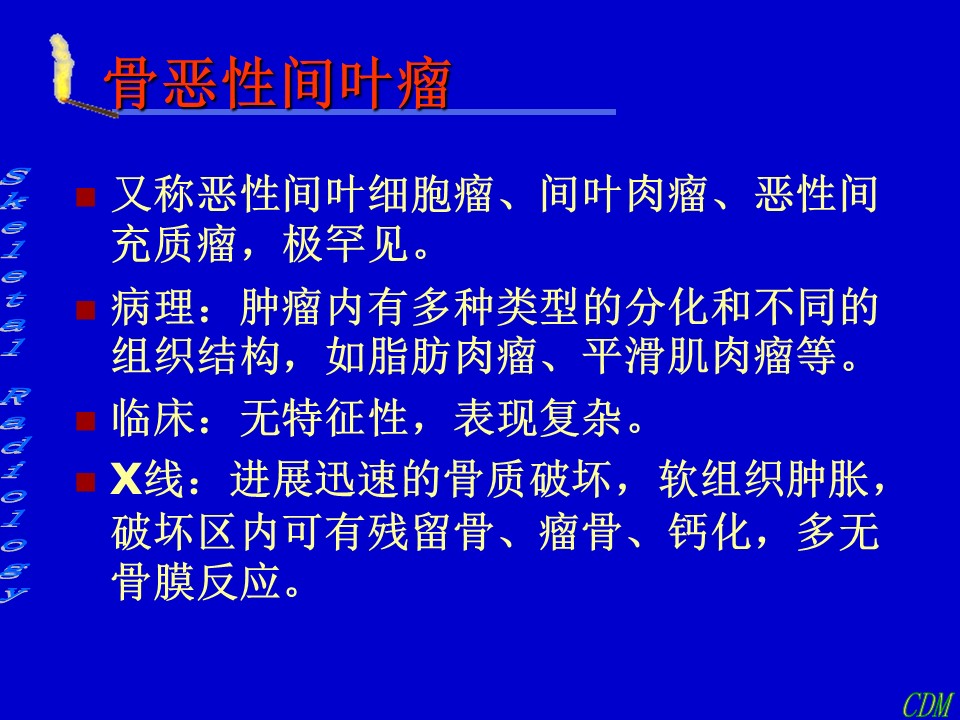 骨恶性间叶瘤

Skeletal Radiology

又称恶性间叶细胞瘤、间叶肉瘤、恶性间充质瘤，极罕见。

病理：肿瘤内有多种类型的分化和不同的组织结构，如脂肪肉瘤、平滑肌肉瘤等。

临床：无特征性，表现复杂。

X线：进展迅速的骨质破坏，软组织肿胀，破坏区内可有残留骨、瘤骨、钙化，多无骨膜反应。

CDM